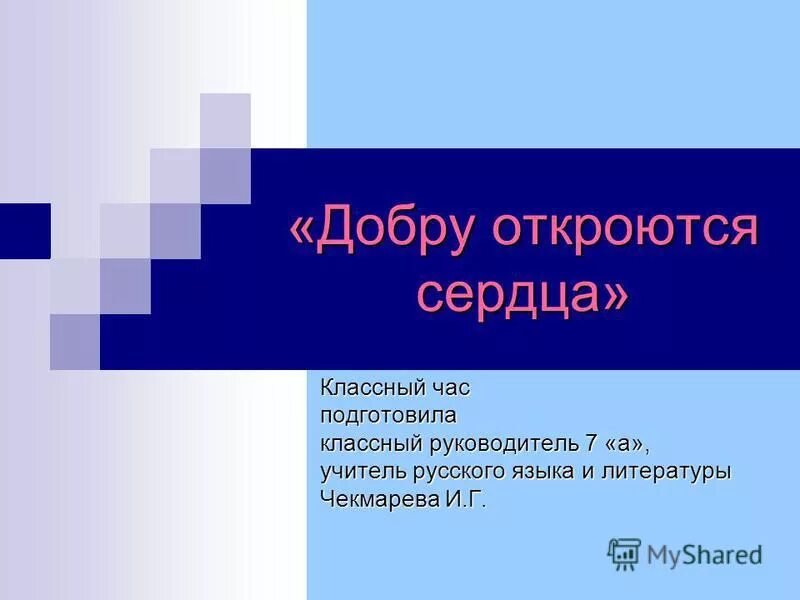 «Добру откроются сердца»

Классный час
подготовила
классный руководитель 7 «а»,
учитель русского языка и литературы
Чекмарева И.Г.

MyShared